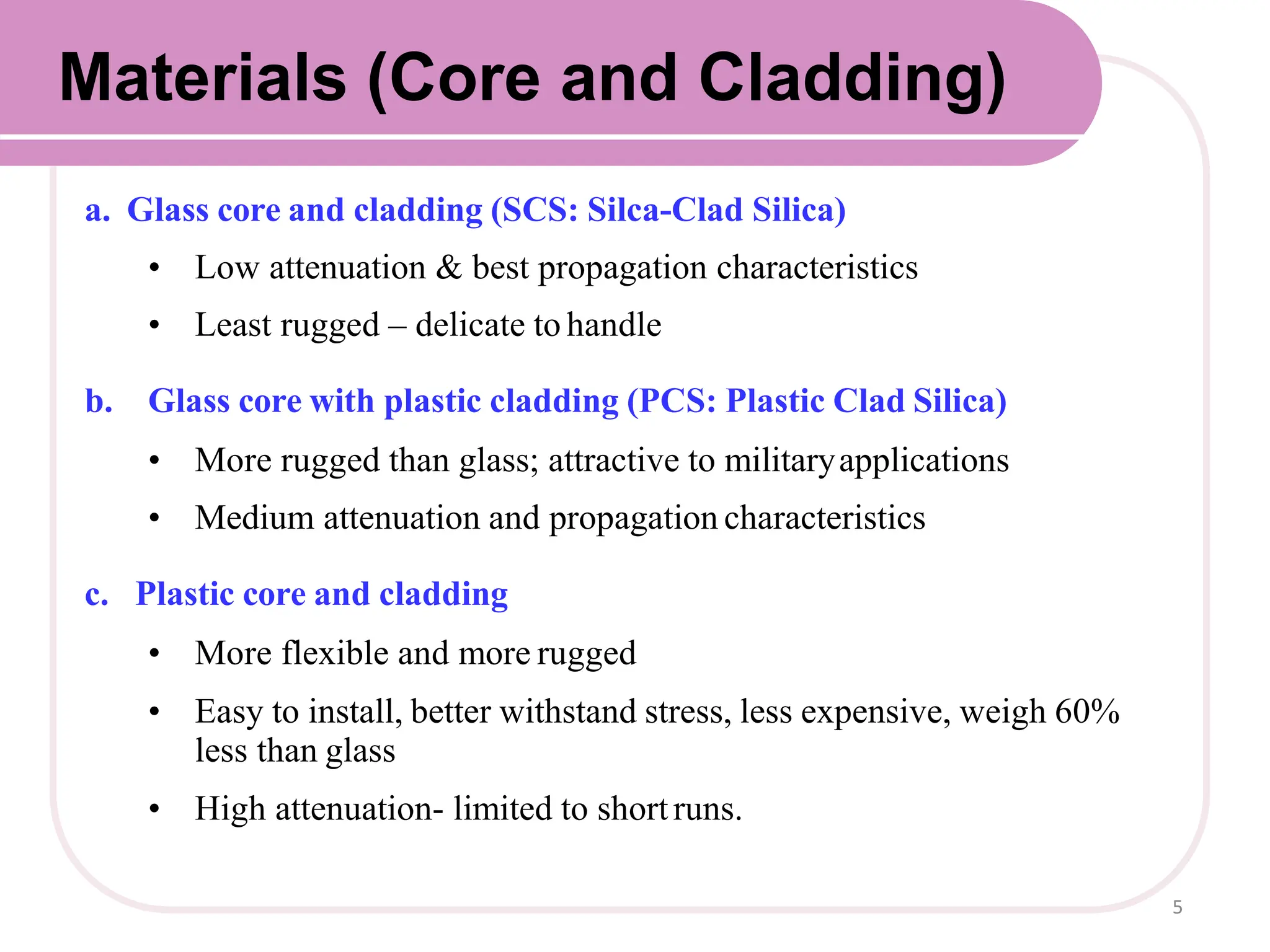 Materials (Core and Cladding)

a. Glass core and cladding (SCS: Silca-Clad Silica)

• Low attenuation & best propagation characteristics

• Least rugged – delicate to handle

b. Glass core with plastic cladding (PCS: Plastic Clad Silica)

• More rugged than glass; attractive to military applications

• Medium attenuation and propagation characteristics

c. Plastic core and cladding

• More flexible and more rugged

• Easy to install, better withstand stress, less expensive, weigh 60% less than glass

• High attenuation- limited to short runs.

5